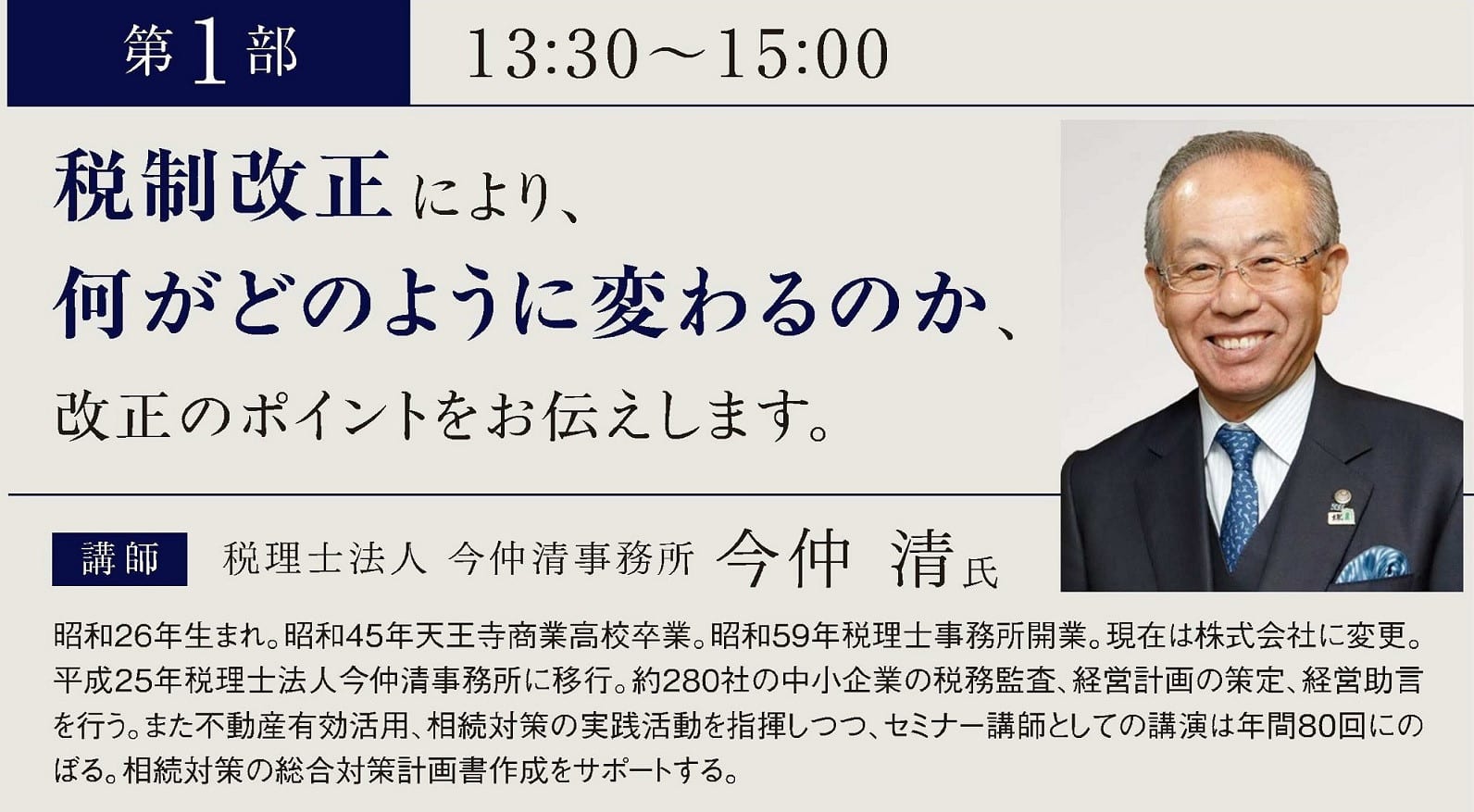 第1部 13:30～15:00

税制改正により、
何がどのように変わるのか、
改正のポイントをお伝えします。

講師 税理士法人 今仲清事務所 今仲 清氏

昭和26年生まれ。昭和45年天王寺商業高校卒業。昭和59年税理士事務所開業。現在は株式会社に変更。平成25年税理士法人今仲清事務所に移行。約280社の中小企業の税務監査、経営計画の策定、経営助言を行う。また不動産有効活用、相続対策の実践活動を指揮しつつ、セミナー講師としての講演は年間80回にのぼる。相続対策の総合対策計画書作成をサポートする。